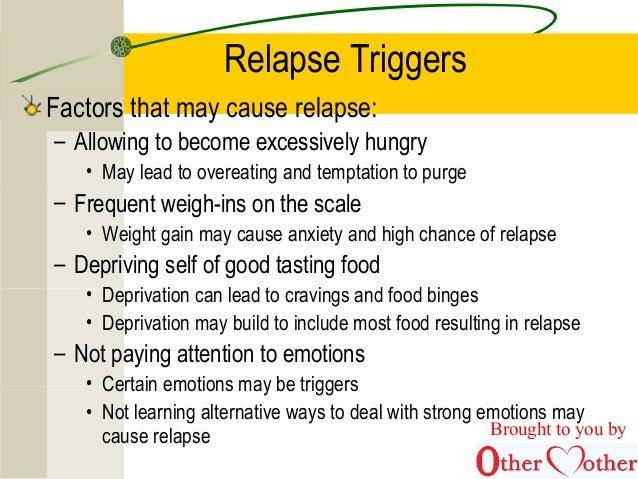 Relapse Triggers

Factors that may cause relapse:

– Allowing to become excessively hungry

• May lead to overeating and temptation to purge

– Frequent weigh-ins on the scale

• Weight gain may cause anxiety and high chance of relapse

– Depriving self of good tasting food

• Deprivation can lead to cravings and food binges

• Deprivation may build to include most food resulting in relapse

– Not paying attention to emotions

• Certain emotions may be triggers

• Not learning alternative ways to deal with strong emotions may cause relapse

Brought to you by

Other Mother